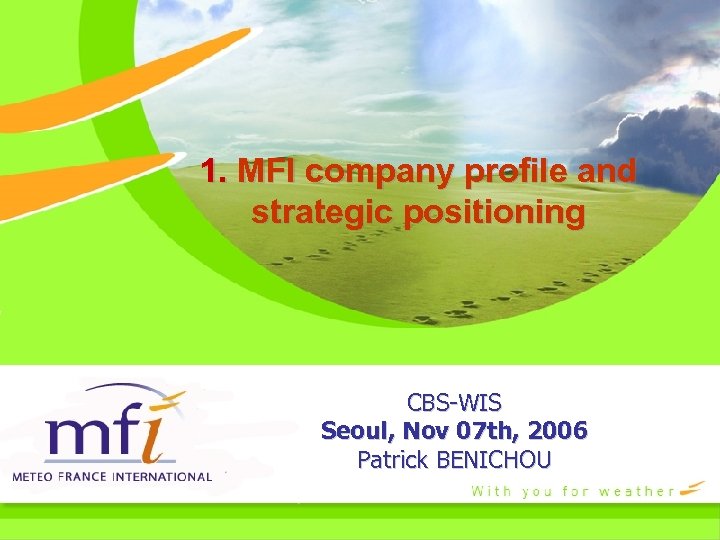 1. MFI company profile and strategic positioning

mfi
METEO FRANCE INTERNATIONAL

CBS-WIS
Seoul, Nov 07th, 2006
Patrick BENICHOU

With you for weather